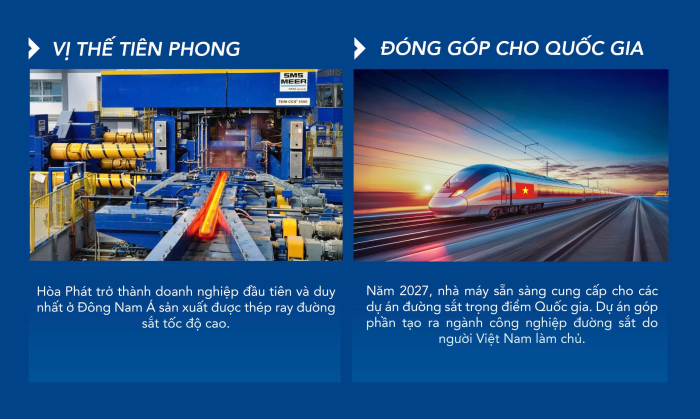 VỊ THẾ TIÊN PHONG

SMS MEER

Hòa Phát trở thành doanh nghiệp đầu tiên và duy nhất ở Đông Nam Á sản xuất được thép ray đường sắt tốc độ cao.

ĐÓNG GÓP CHO QUỐC GIA

Năm 2027, nhà máy sẵn sàng cung cấp cho các dự án đường sắt trọng điểm Quốc gia. Dự án góp phần tạo ra ngành công nghiệp đường sắt do người Việt Nam làm chủ.